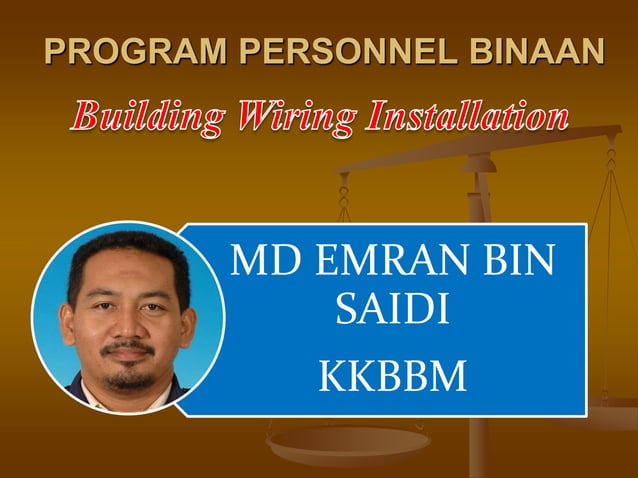 PROGRAM PERSONNEL BINAAN

Building Wiring Installation

MD EMRAN BIN SAIDI

KKBBM